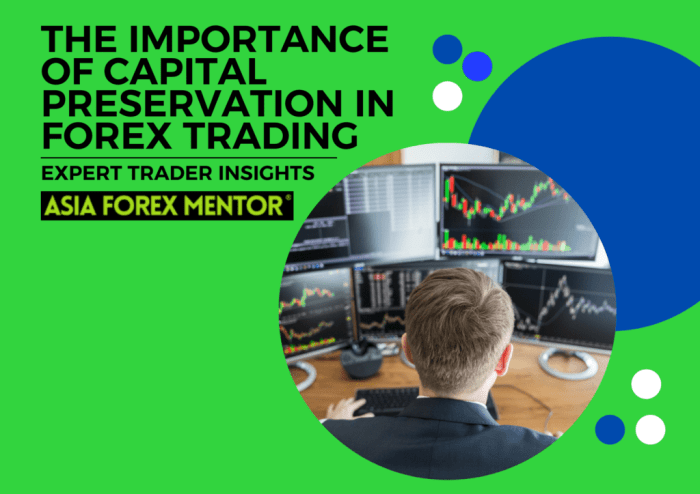 THE IMPORTANCE OF CAPITAL PRESERVATION IN FOREX TRADING

EXPERT TRADER INSIGHTS

ASIA FOREX MENTOR®